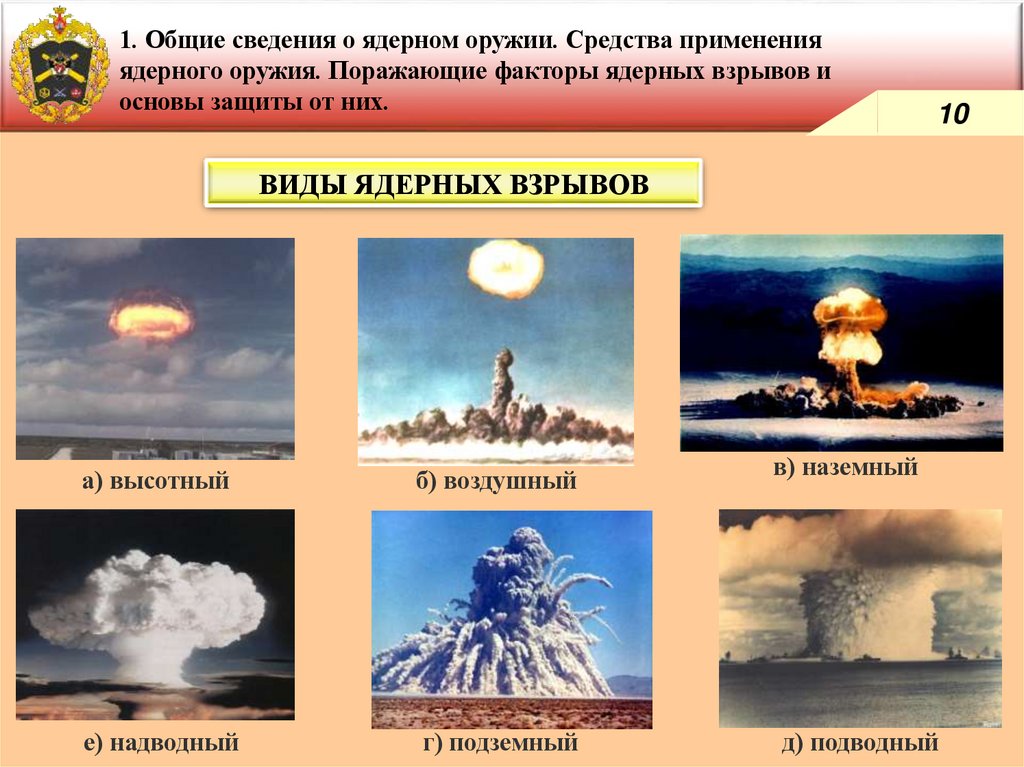 1. Общие сведения о ядерном оружии. Средства применения ядерного оружия. Поражающие факторы ядерных взрывов и основы защиты от них.

10

ВИДЫ ЯДЕРНЫХ ВЗРЫВОВ

а) высотный

б) воздушный

в) наземный

е) надводный

г) подземный

д) подводный